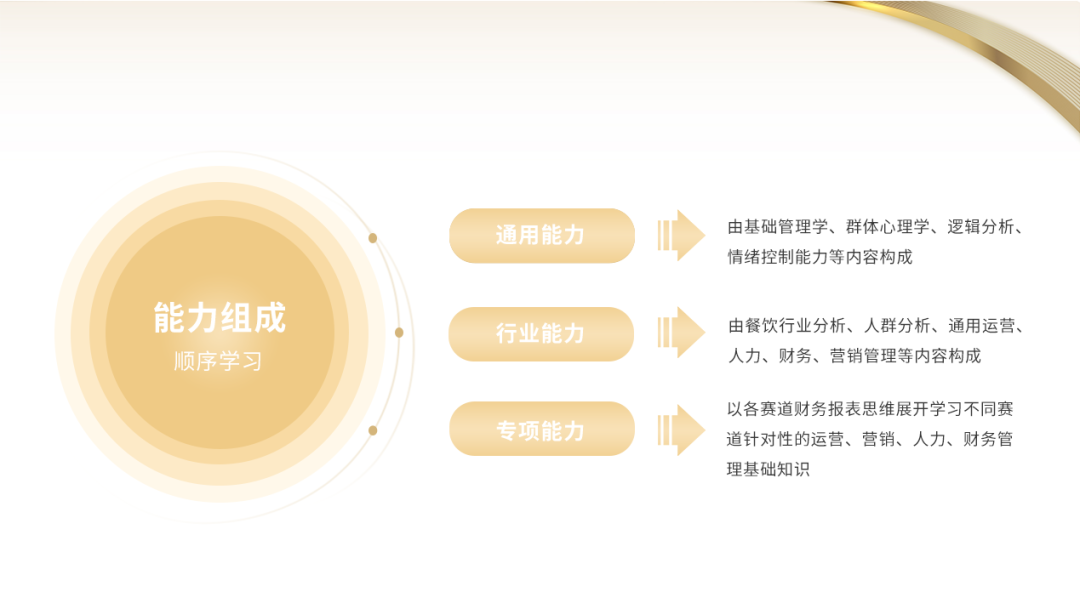 能力组成
顺序学习

通用能力
由基础管理学、群体心理学、逻辑分析、情绪控制能力等内容构成

行业能力
由餐饮行业分析、人群分析、通用运营、人力、财务、营销管理等内容构成

专项能力
以各赛道财务报表思维展开学习不同赛道针对性的运营、营销、人力、财务管理基础知识